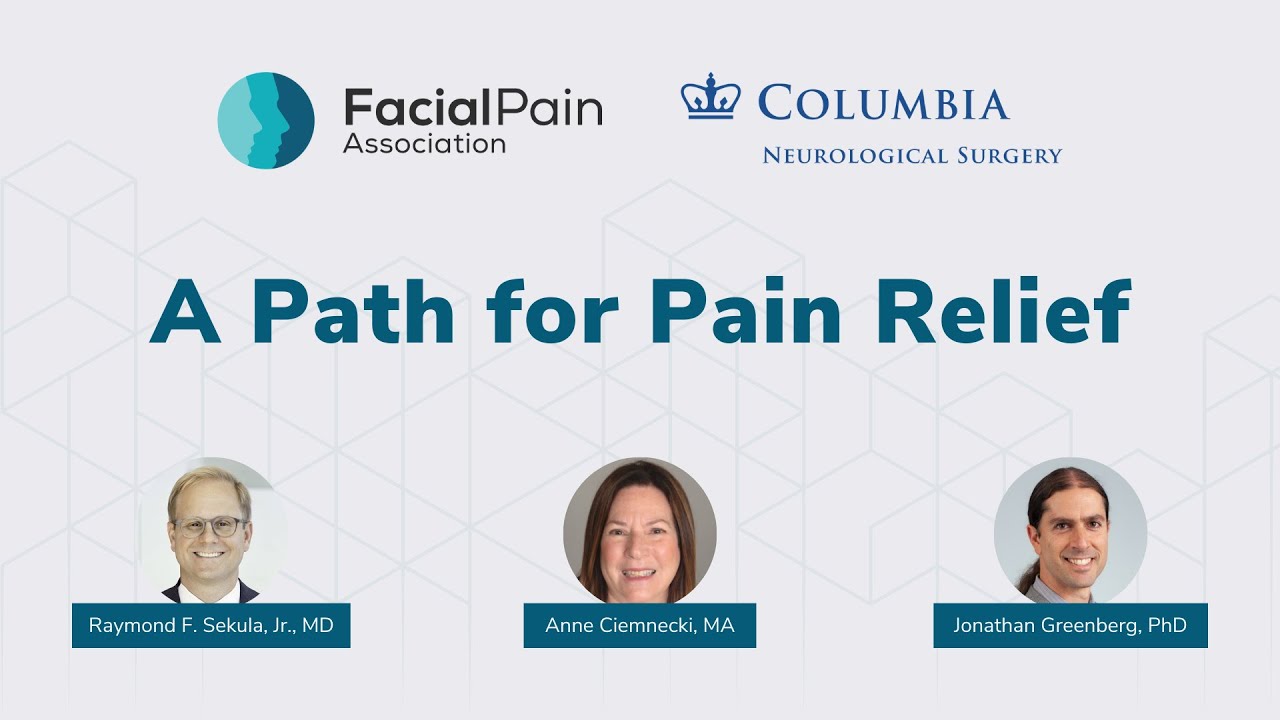 FacialPain Association

COLUMBIA
NEUROLOGICAL SURGERY

A Path for Pain Relief

Raymond F. Sekula, Jr., MD

Anne Ciemnecki, MA

Jonathan Greenberg, PhD